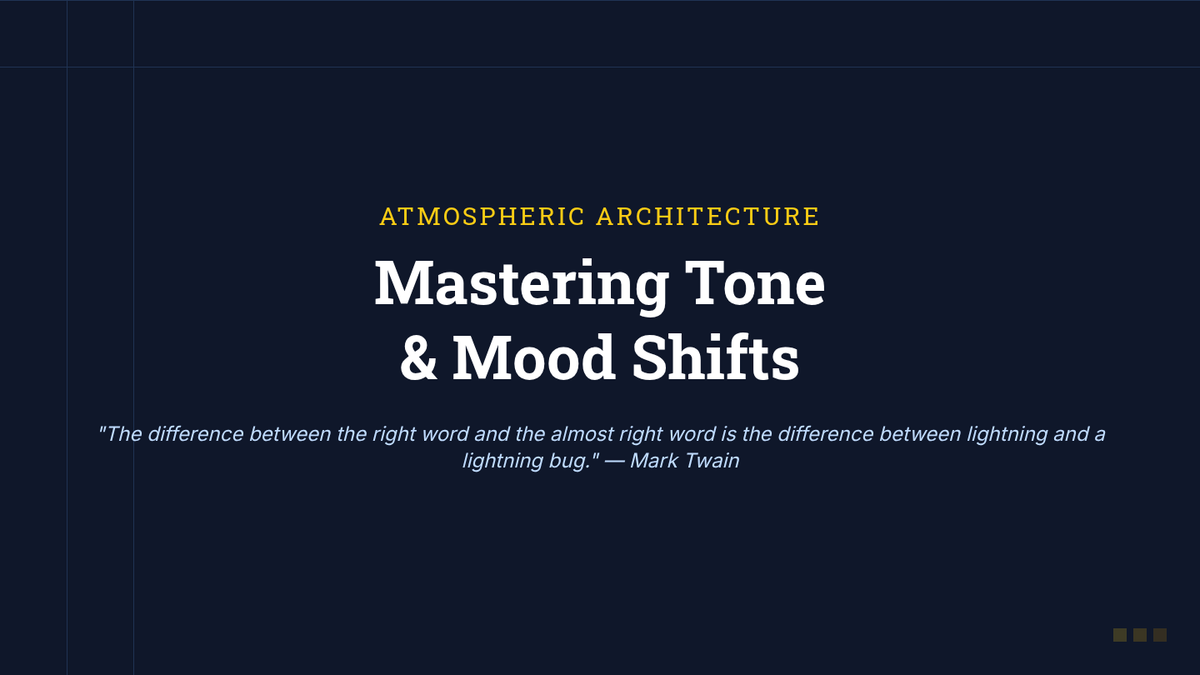 ATMOSPHERIC ARCHITECTURE

Mastering Tone & Mood Shifts

"The difference between the right word and the almost right word is the difference between lightning and a lightning bug." — Mark Twain